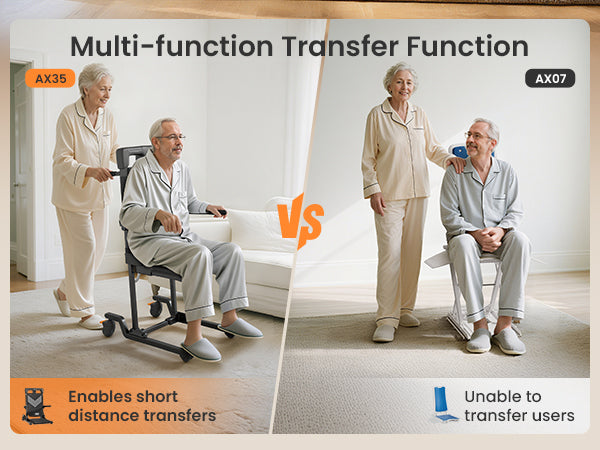 Multi-function Transfer Function

AX35

AX07

VS

Enables short distance transfers

Unable to transfer users